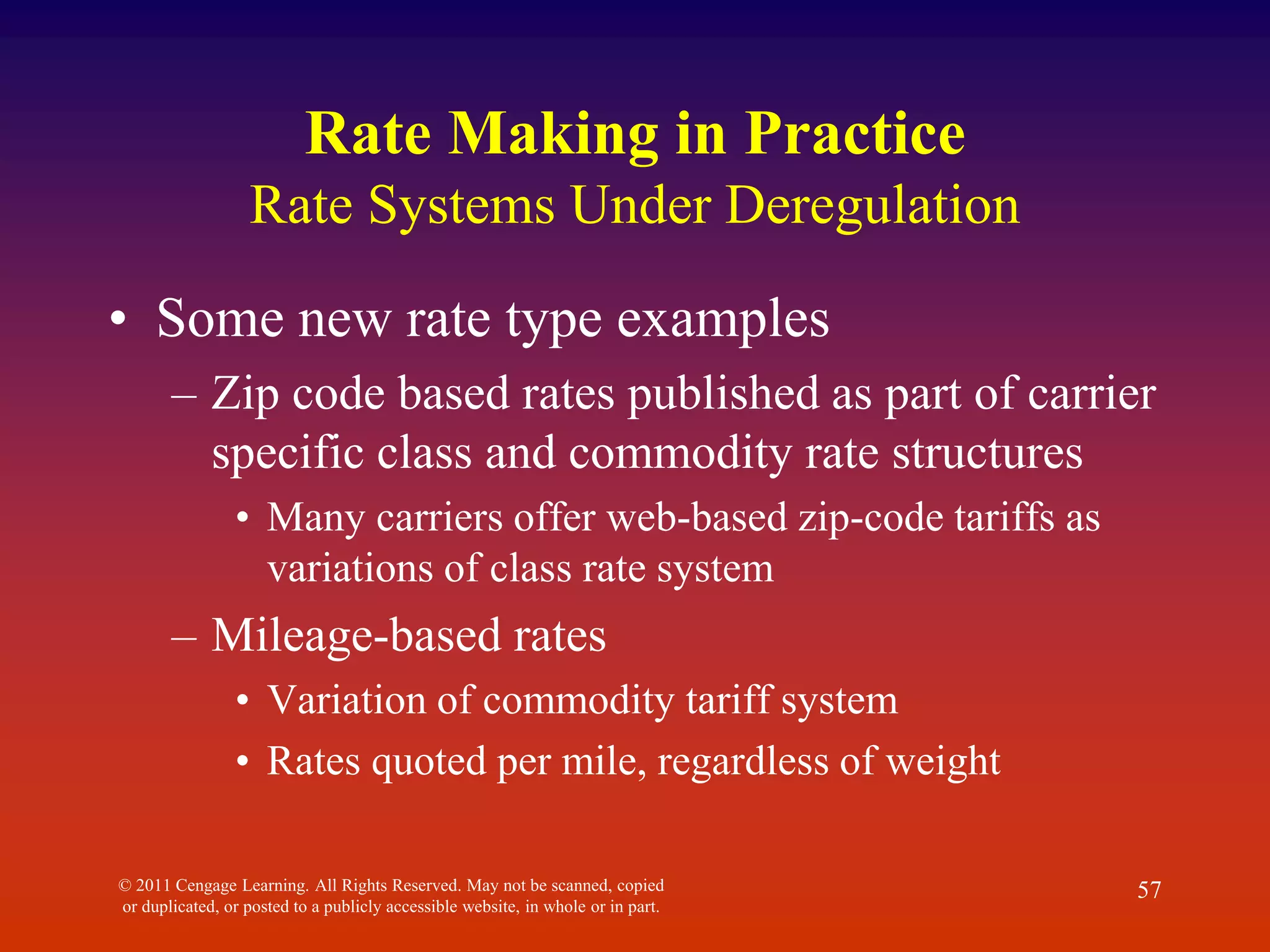 Rate Making in Practice
Rate Systems Under Deregulation

• Some new rate type examples
– Zip code based rates published as part of carrier specific class and commodity rate structures
• Many carriers offer web-based zip-code tariffs as variations of class rate system
– Mileage-based rates
• Variation of commodity tariff system
• Rates quoted per mile, regardless of weight

© 2011 Cengage Learning. All Rights Reserved. May not be scanned, copied or duplicated, or posted to a publicly accessible website, in whole or in part.

57